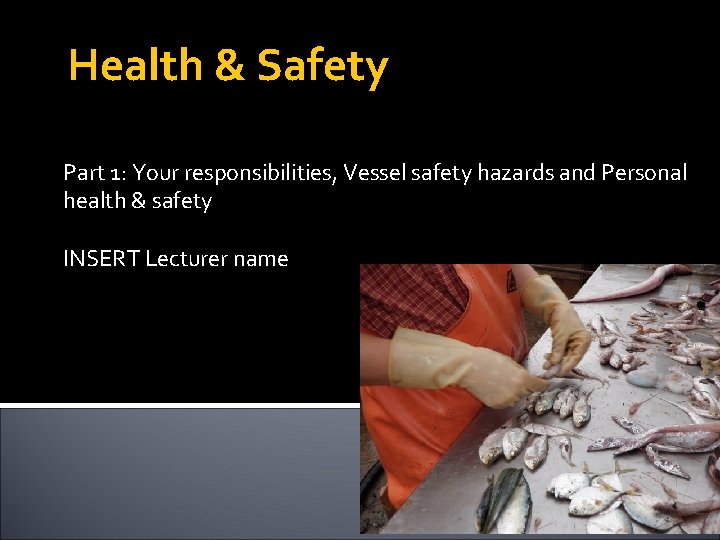 Health & Safety

Part 1: Your responsibilities, Vessel safety hazards and Personal health & safety

INSERT Lecturer name